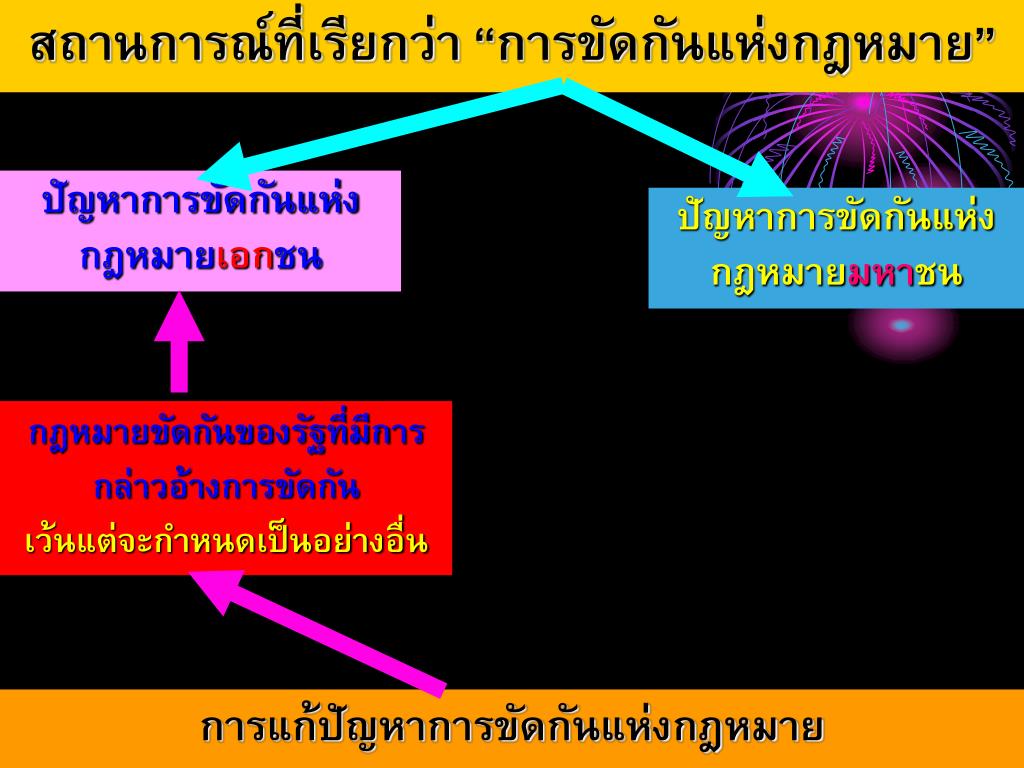 สถานการณ์ที่เรียกว่า “การขัดกันแห่งกฎหมาย”

ปัญหาการขัดกันแห่งกฎหมายเอกชน

ปัญหาการขัดกันแห่งกฎหมายมหาชน

กฎหมายขัดกันของรัฐที่มีการกล่าวอ้างการขัดกัน เว้นแต่จะกำหนดเป็นอย่างอื่น

การแก้ปัญหาการขัดกันแห่งกฎหมาย